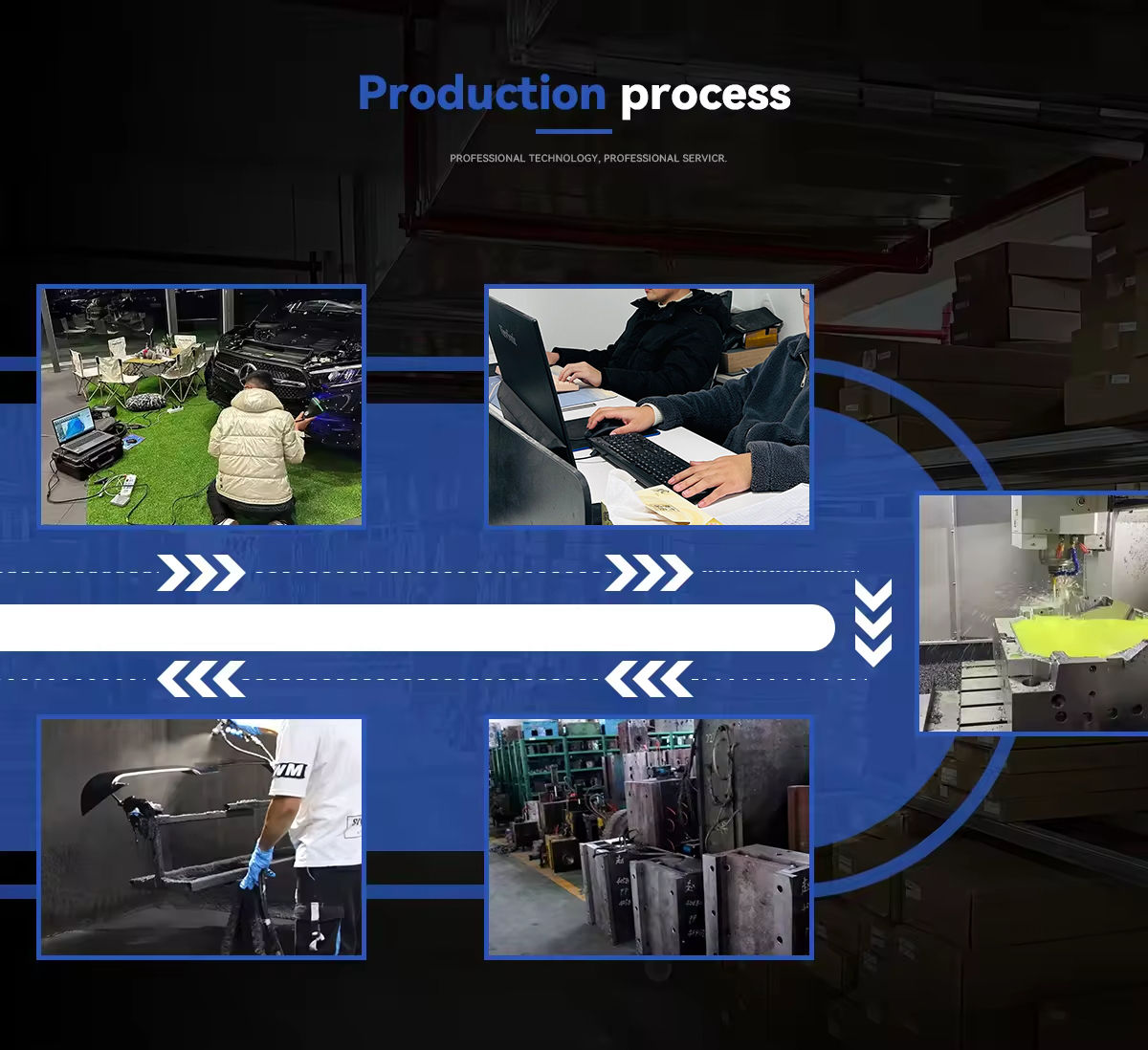 Production process

PROFESSIONAL TECHNOLOGY, PROFESSIONAL SERVICR.